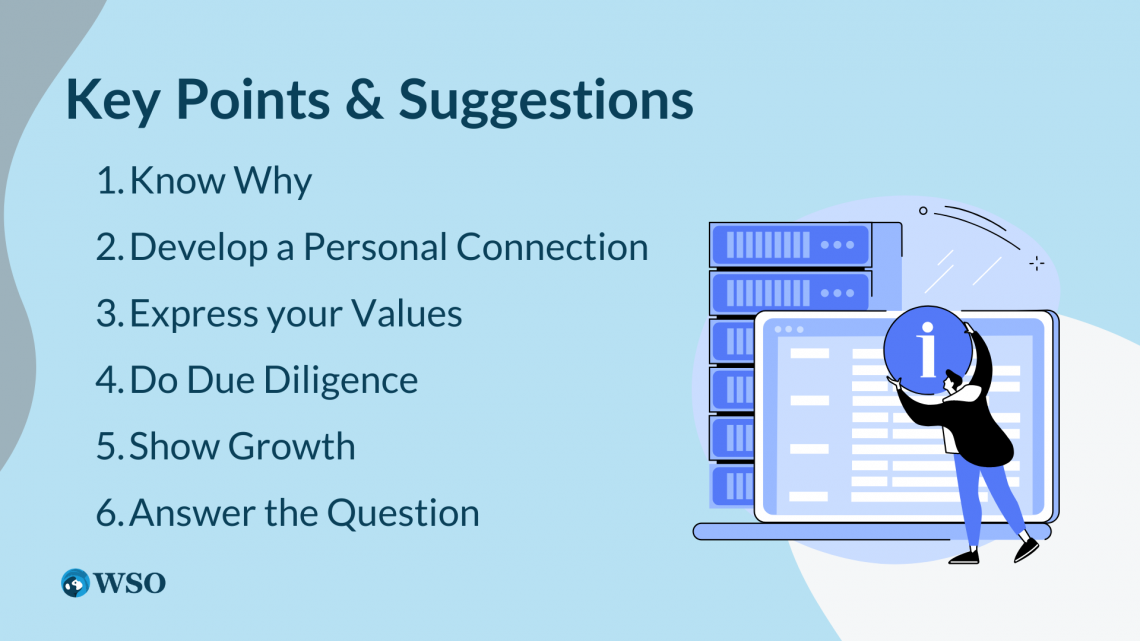 Key Points & Suggestions

1. Know Why
2. Develop a Personal Connection
3. Express your Values
4. Do Due Diligence
5. Show Growth
6. Answer the Question

i

WSO